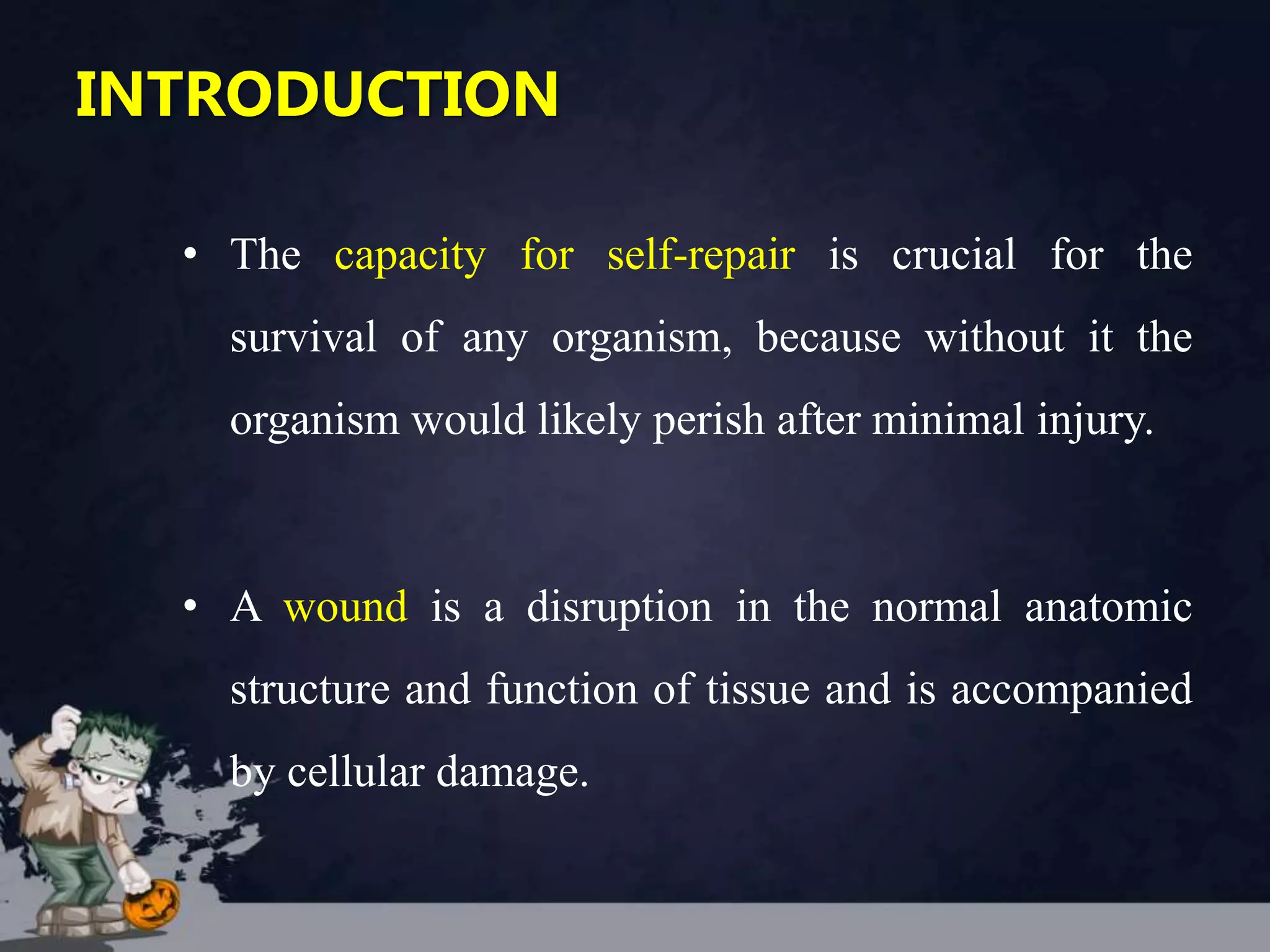 INTRODUCTION

• The capacity for self-repair is crucial for the survival of any organism, because without it the organism would likely perish after minimal injury.

• A wound is a disruption in the normal anatomic structure and function of tissue and is accompanied by cellular damage.